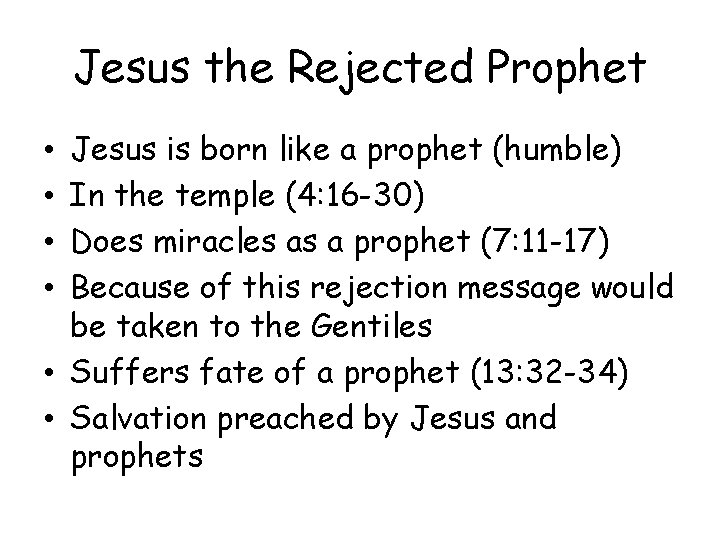 Jesus the Rejected Prophet

• Jesus is born like a prophet (humble)
• In the temple (4:16-30)
• Does miracles as a prophet (7:11-17)
• Because of this rejection message would be taken to the Gentiles
• Suffers fate of a prophet (13:32-34)
• Salvation preached by Jesus and prophets